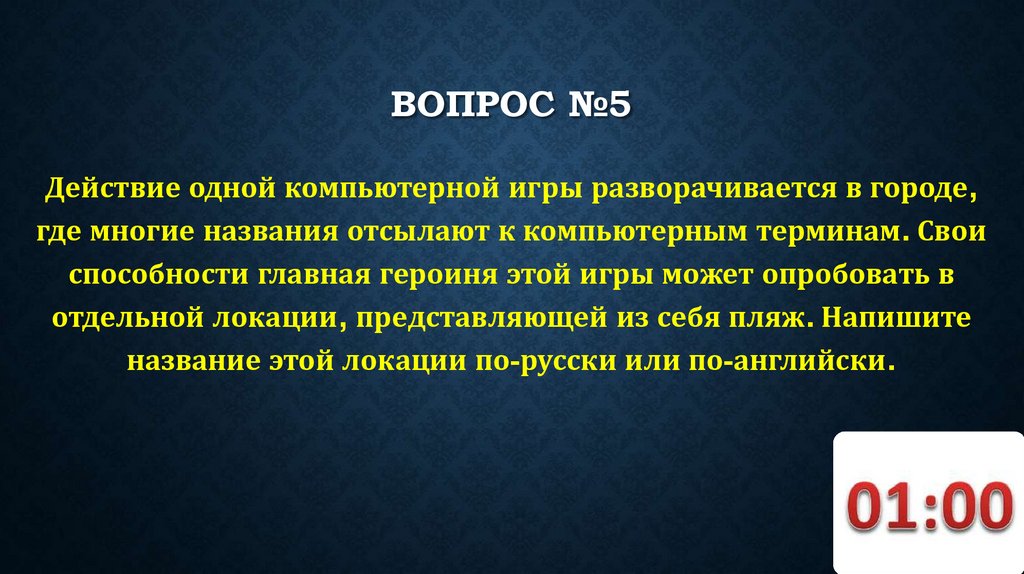 ВОПРОС №5

Действие одной компьютерной игры разворачивается в городе, где многие названия отсылают к компьютерным терминам. Свои способности главная героиня этой игры может опробовать в отдельной локации, представляющей из себя пляж. Напишите название этой локации по-русски или по-английски.

01:00